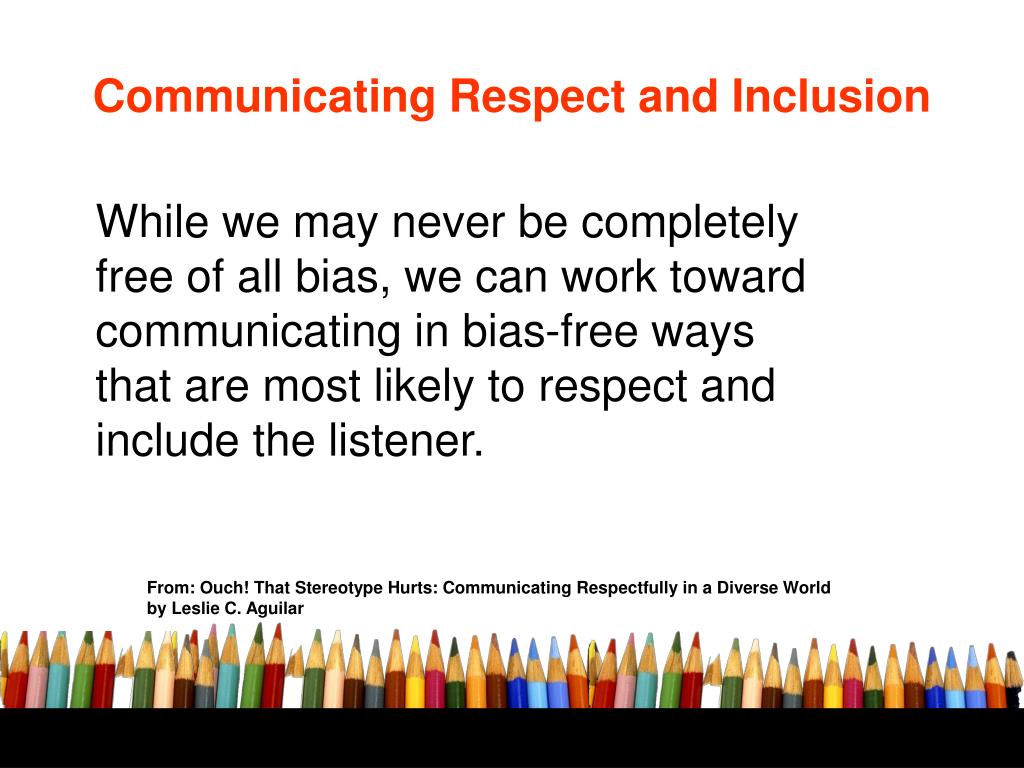 Communicating Respect and Inclusion

While we may never be completely free of all bias, we can work toward communicating in bias-free ways that are most likely to respect and include the listener.

From: Ouch! That Stereotype Hurts: Communicating Respectfully in a Diverse World by Leslie C. Aguilar